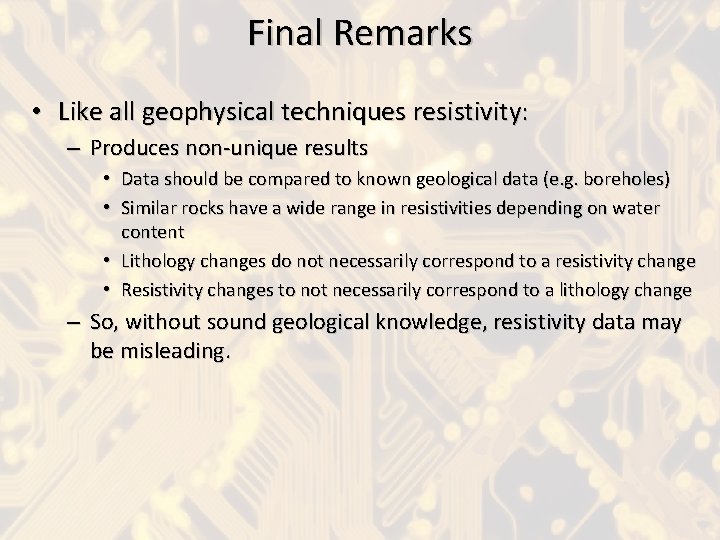 Final Remarks

• Like all geophysical techniques resistivity:
– Produces non-unique results
• Data should be compared to known geological data (e.g. boreholes)
• Similar rocks have a wide range in resistivities depending on water content
• Lithology changes do not necessarily correspond to a resistivity change
• Resistivity changes to not necessarily correspond to a lithology change
– So, without sound geological knowledge, resistivity data may be misleading.